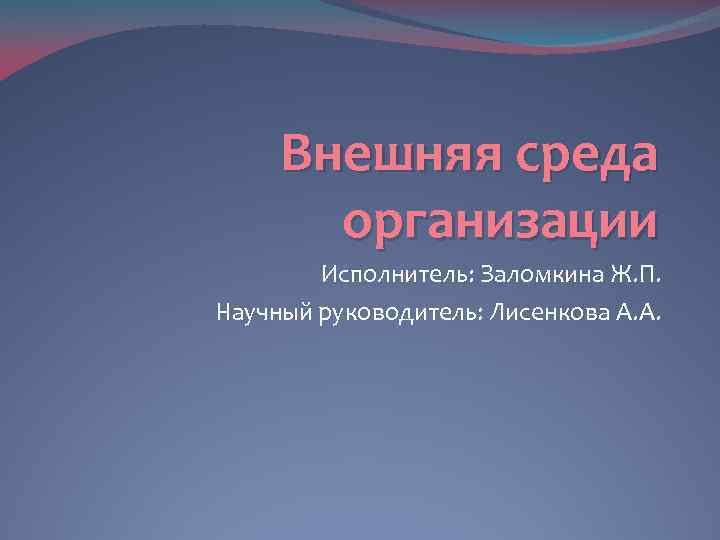 Внешняя среда организации

Исполнитель: Заломкина Ж.П.

Научный руководитель: Лисенкова А.А.